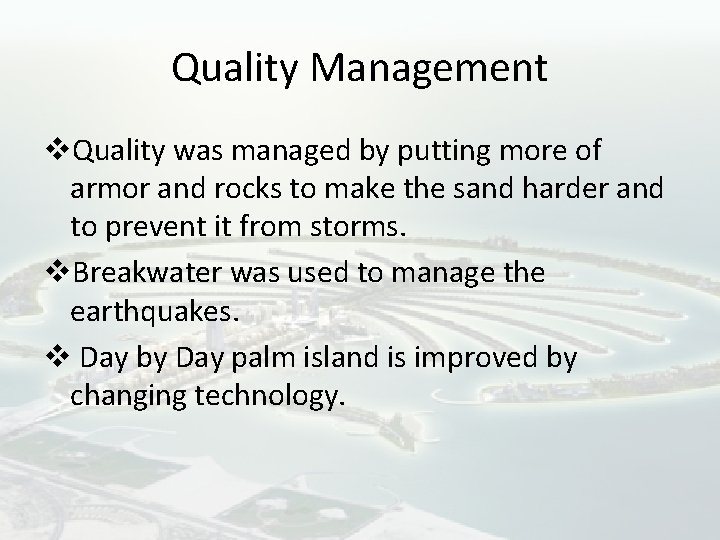 Quality Management

❖Quality was managed by putting more of armor and rocks to make the sand harder and to prevent it from storms.

❖Breakwater was used to manage the earthquakes.

❖ Day by Day palm island is improved by changing technology.